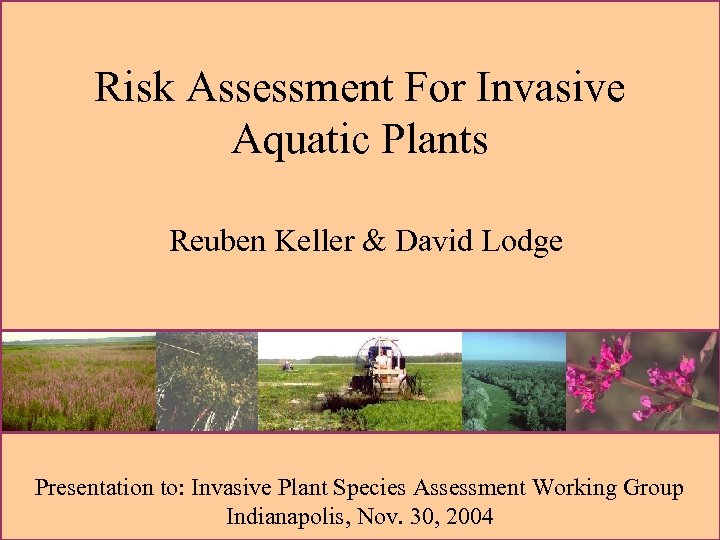 Risk Assessment For Invasive Aquatic Plants

Reuben Keller & David Lodge

Presentation to: Invasive Plant Species Assessment Working Group
Indianapolis, Nov. 30, 2004